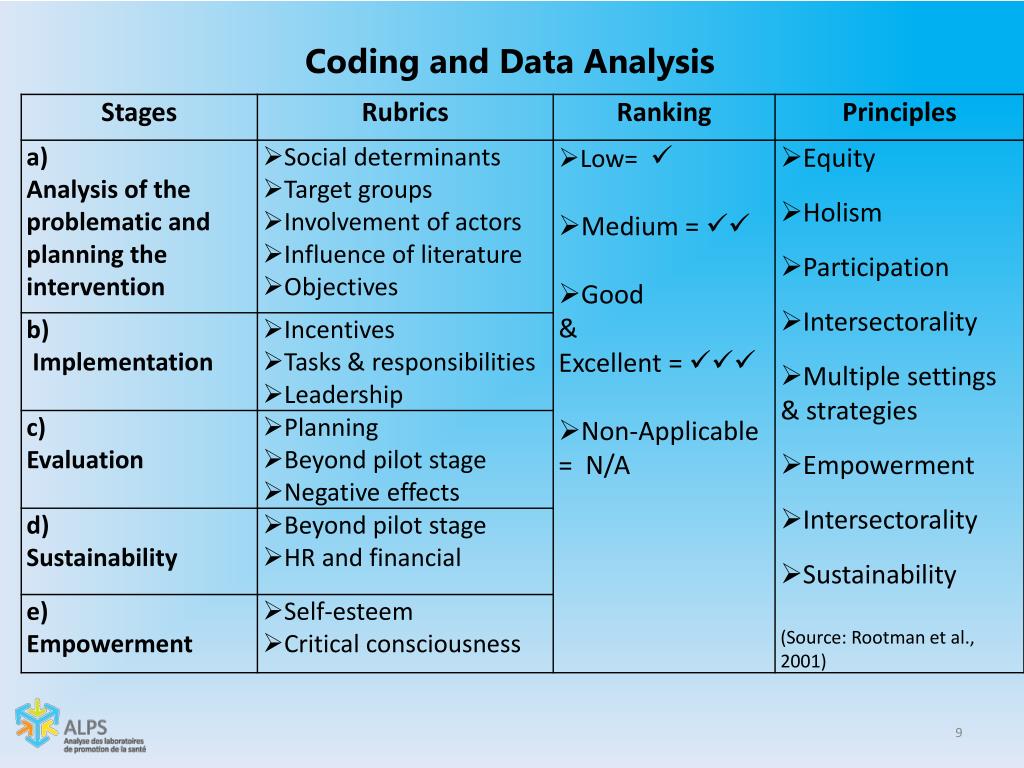 Coding and Data Analysis

| Stages | Rubrics | Ranking | Principles |
|---|---|---|---|
| a) Analysis of the problematic and planning the intervention | ➢Social determinants ➢Target groups ➢Involvement of actors ➢Influence of literature ➢Objectives | ➢Low= ✓ ➢Medium = ✓✓ ➢Good & Excellent = ✓✓✓ ➢Non-Applicable = N/A | ➢Equity ➢Holism ➢Participation ➢Intersectorality ➢Multiple settings & strategies ➢Empowerment ➢Intersectorality ➢Sustainability (Source: Rootman et al., 2001) |
| b) Implementation | ➢Incentives ➢Tasks & responsibilities ➢Leadership | | |
| c) Evaluation | ➢Planning ➢Beyond pilot stage ➢Negative effects | | |
| d) Sustainability | ➢Beyond pilot stage ➢HR and financial | | |
| e) Empowerment | ➢Self-esteem ➢Critical consciousness | | |

ALPS
Analyse des laboratoires de promotion de la santé

9